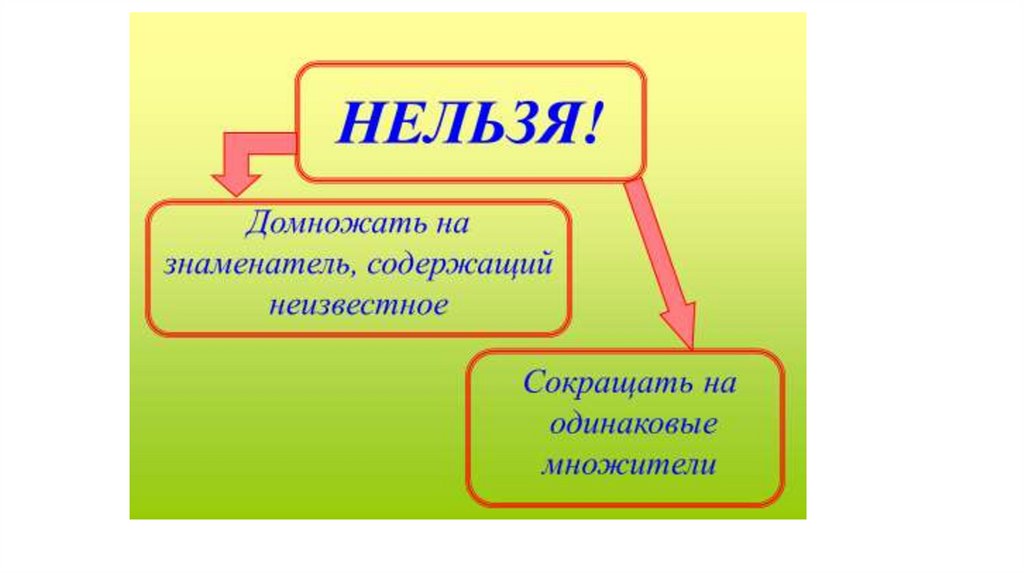 НЕЛЬЗЯ!

Домножать на знаменатель, содержащий неизвестное

Сокращать на одинаковые множители